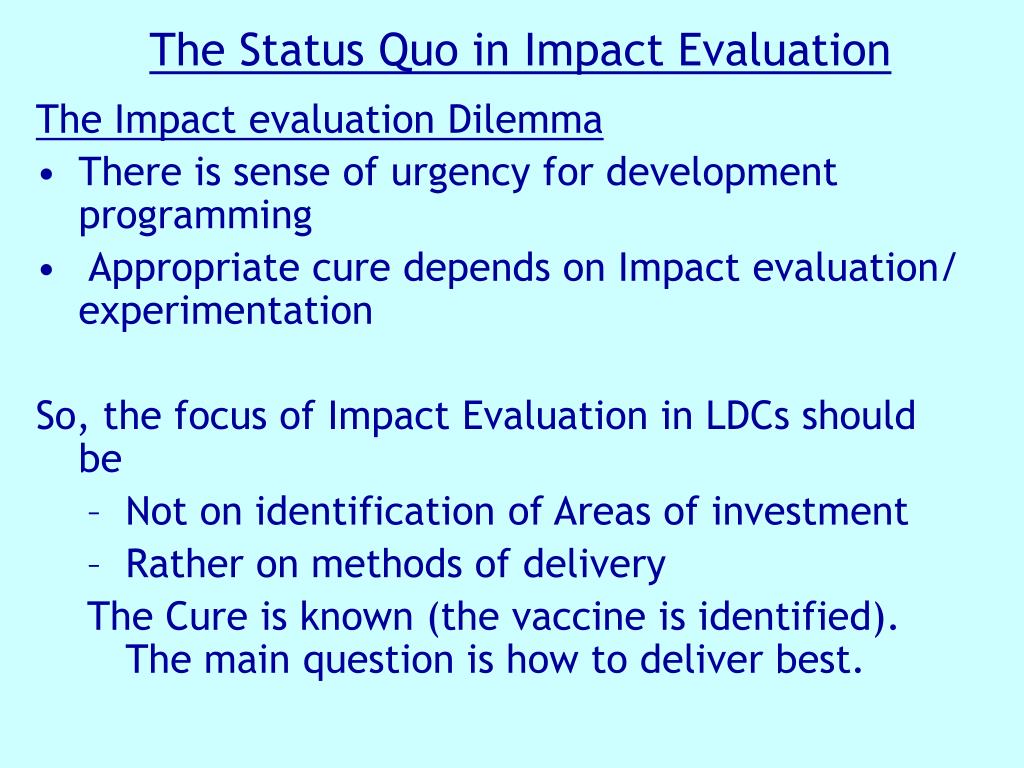 The Status Quo in Impact Evaluation

The Impact evaluation Dilemma

• There is sense of urgency for development programming
• Appropriate cure depends on Impact evaluation/ experimentation

So, the focus of Impact Evaluation in LDCs should be

– Not on identification of Areas of investment
– Rather on methods of delivery

The Cure is known (the vaccine is identified). The main question is how to deliver best.